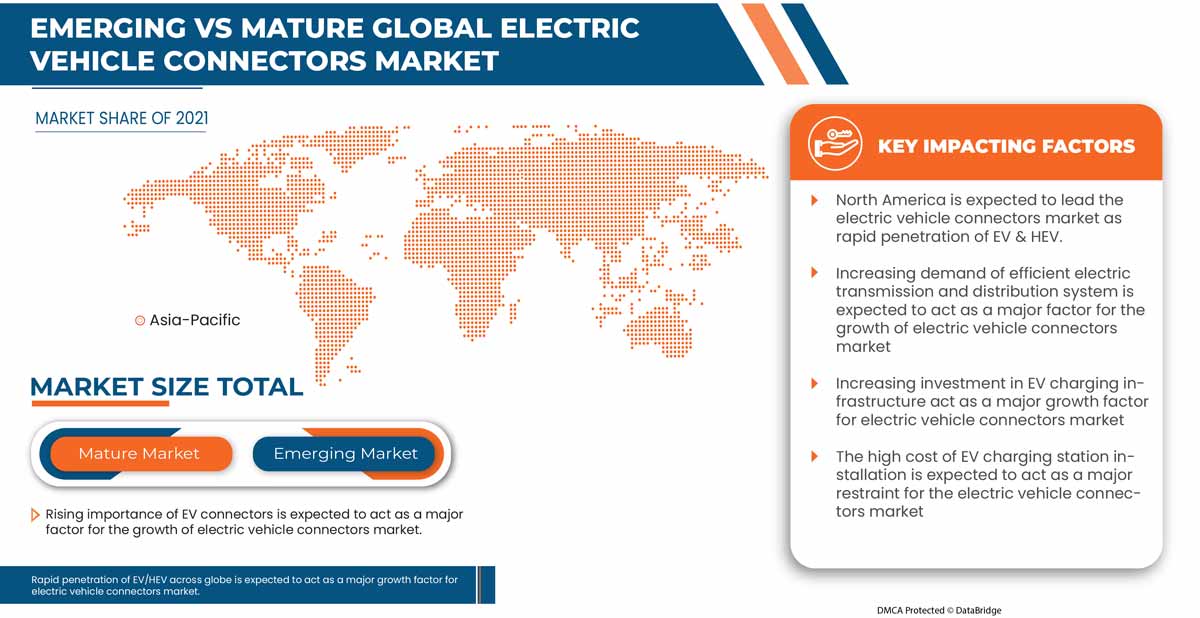 EMERGING VS MATURE GLOBAL ELECTRIC VEHICLE CONNECTORS MARKET

MARKET SHARE OF 2021

Asia-Pacific

MARKET SIZE TOTAL

Mature Market

Emerging Market

Rising importance of EV connectors is expected to act as a major factor for the growth of electric vehicle connectors market.

Rapid penetration of EV/HEV across globe is expected to act as a major growth factor for electric vehicle connectors market.

KEY IMPACTING FACTORS

North America is expected to lead the electric vehicle connectors market as rapid penetration of EV & HEV.

Increasing demand of efficient electric transmission and distribution system is expected to act as a major factor for the growth of electric vehicle connectors market

Increasing investment in EV charging infrastructure act as a major growth factor for electric vehicle connectors market

The high cost of EV charging station installation is expected to act as a major restraint for the electric vehicle connectors market

DMCA Protected © DataBridge